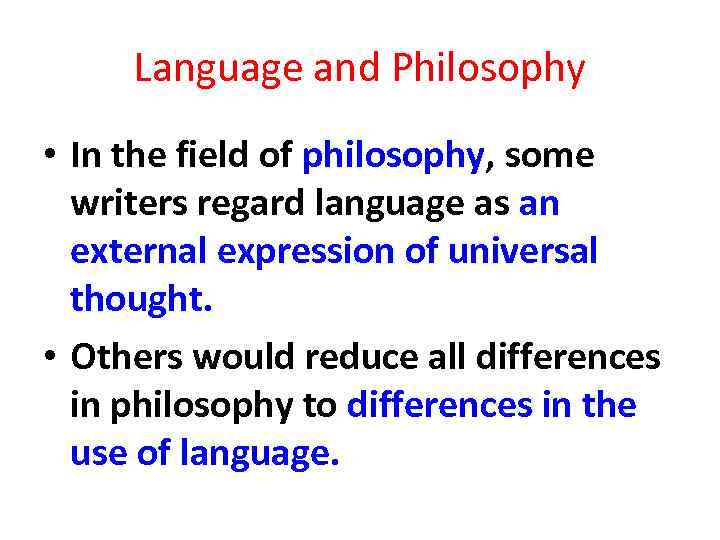 Language and Philosophy

• In the field of philosophy, some writers regard language as an external expression of universal thought.

• Others would reduce all differences in philosophy to differences in the use of language.